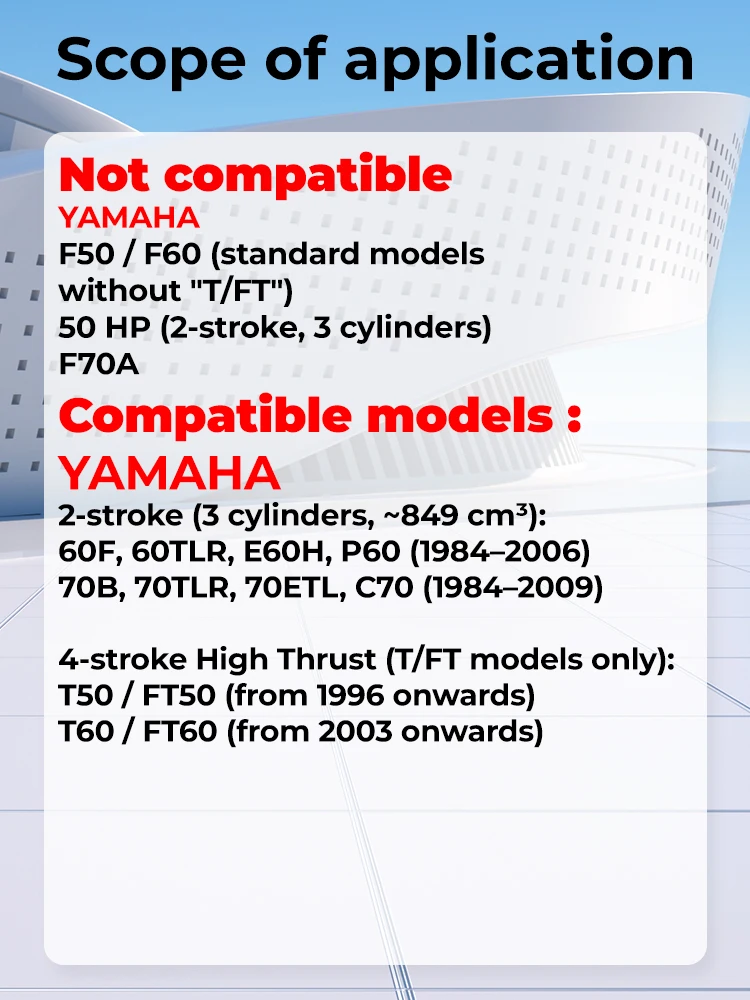 Scope of application

Not compatible
YAMAHA
F50 / F60 (standard models without "T/FT")
50 HP (2-stroke, 3 cylinders)
F70A

Compatible models :
YAMAHA
2-stroke (3 cylinders, ~849 cm³):
60F, 60TLR, E60H, P60 (1984–2006)
70B, 70TLR, 70ETL, C70 (1984–2009)

4-stroke High Thrust (T/FT models only):
T50 / FT50 (from 1996 onwards)
T60 / FT60 (from 2003 onwards)